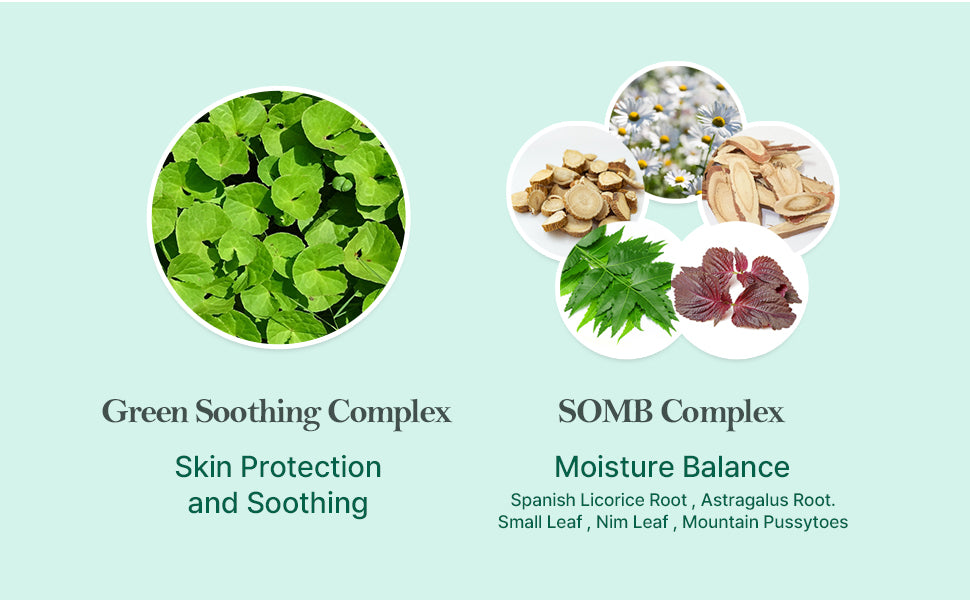 Green Soothing Complex

Skin Protection and Soothing

SOMB Complex

Moisture Balance

Spanish Licorice Root , Astragalus Root. Small Leaf , Nim Leaf , Mountain Pussytoes